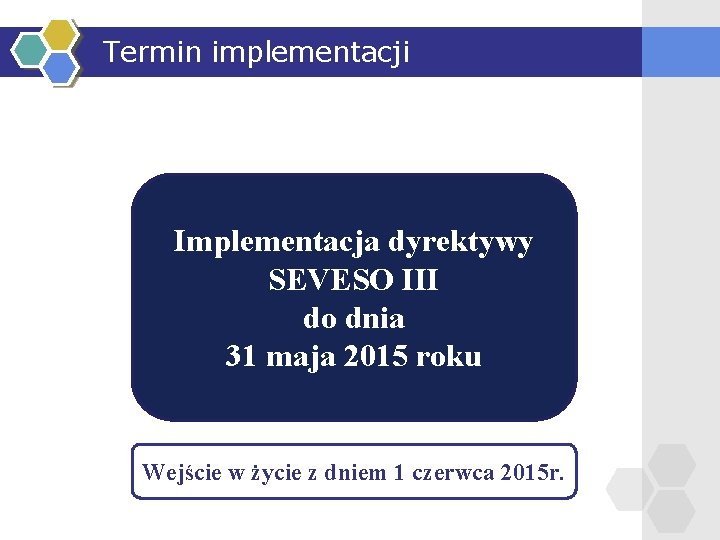 Termin implementacji

Implementacja dyrektywy
SEVESO III
do dnia
31 maja 2015 roku

Wejście w życie z dniem 1 czerwca 2015r.